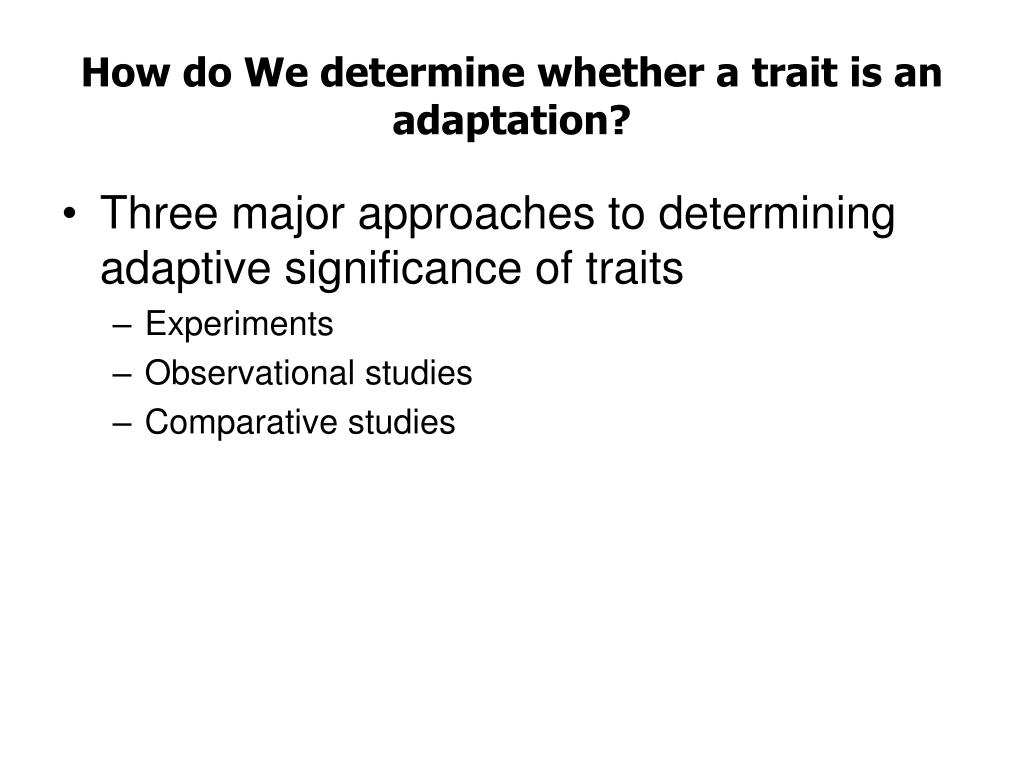 How do We determine whether a trait is an adaptation?

• Three major approaches to determining adaptive significance of traits
– Experiments
– Observational studies
– Comparative studies